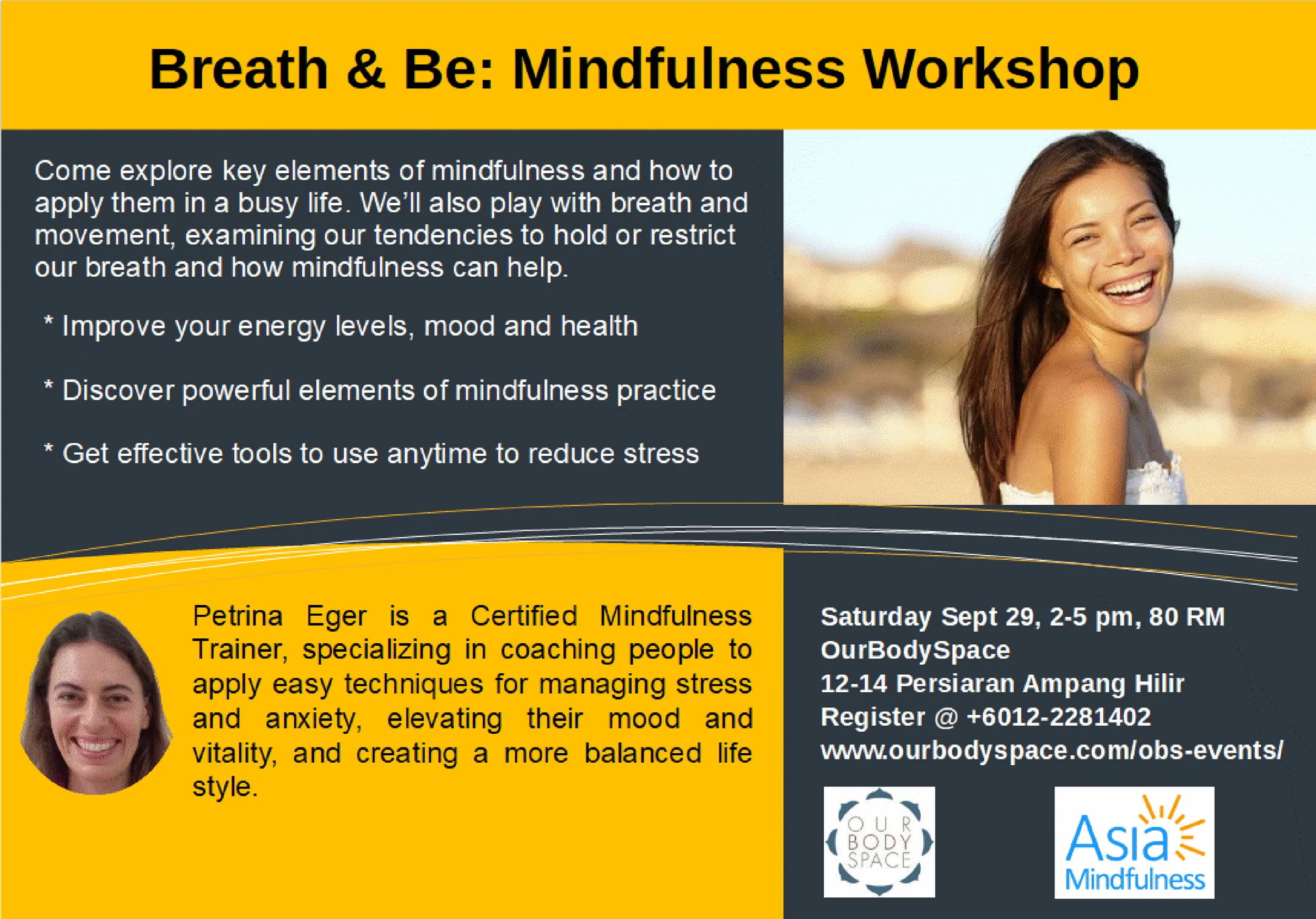 Breath & Be: Mindfulness Workshop

Come explore key elements of mindfulness and how to apply them in a busy life. We'll also play with breath and movement, examining our tendencies to hold or restrict our breath and how mindfulness can help.

* Improve your energy levels, mood and health

* Discover powerful elements of mindfulness practice

* Get effective tools to use anytime to reduce stress

Petrina Eger is a Certified Mindfulness Trainer, specializing in coaching people to apply easy techniques for managing stress and anxiety, elevating their mood and vitality, and creating a more balanced life style.

Saturday Sept 29, 2-5 pm, 80 RM
OurBodySpace
12-14 Persiaran Ampang Hilir
Register @ +6012-2281402
www.ourbodyspace.com/obs-events/

OUR BODY SPACE

Asia Mindfulness